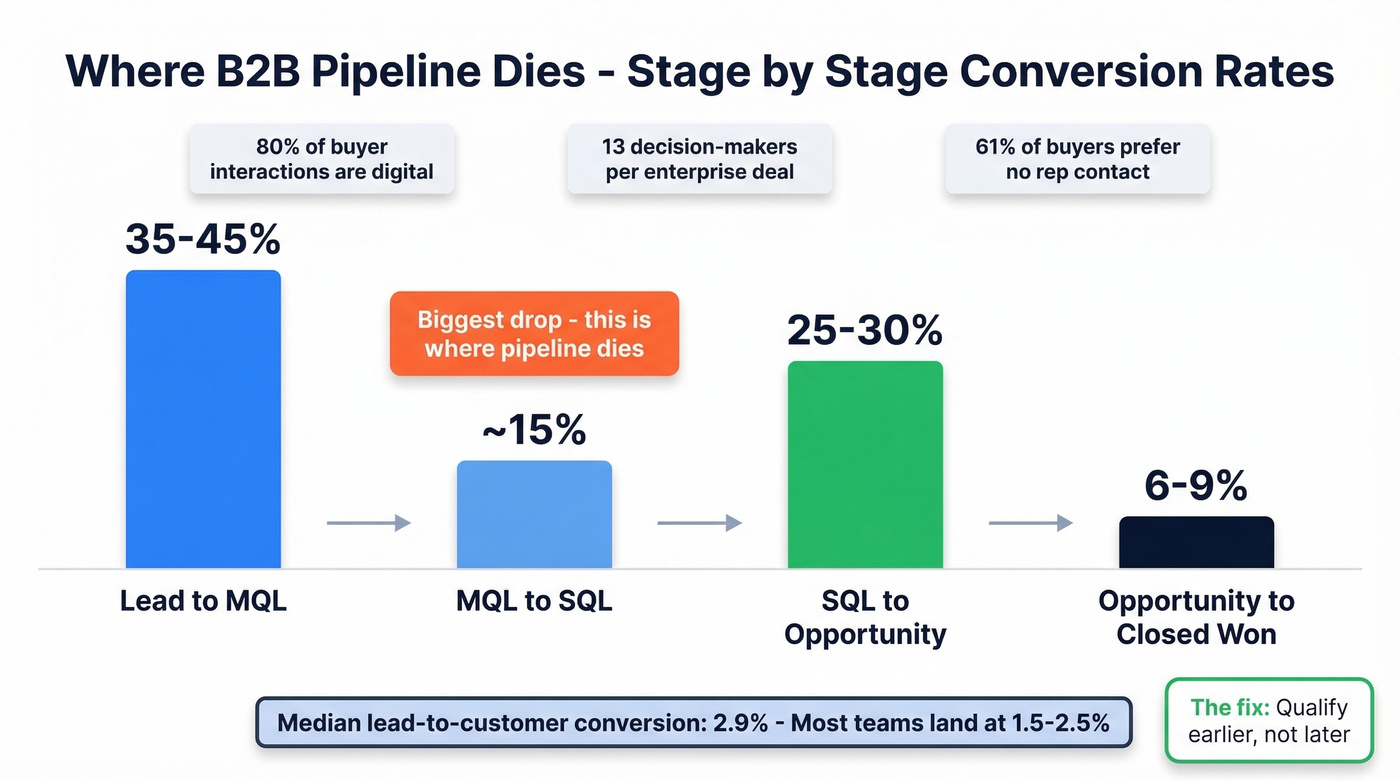 Where B2B Pipeline Dies - Stage by Stage Conversion Rates

80% of buyer interactions are digital

13 decision-makers per enterprise deal

61% of buyers prefer no rep contact

35-45%

Biggest drop - this is where pipeline dies

~15%

25-30%

6-9%

Lead to MQL

MQL to SQL

SQL to Opportunity

Opportunity to Closed Won

Median lead-to-customer conversion: 2.9% - Most teams land at 1.5-2.5%

The fix: Qualify earlier, not later